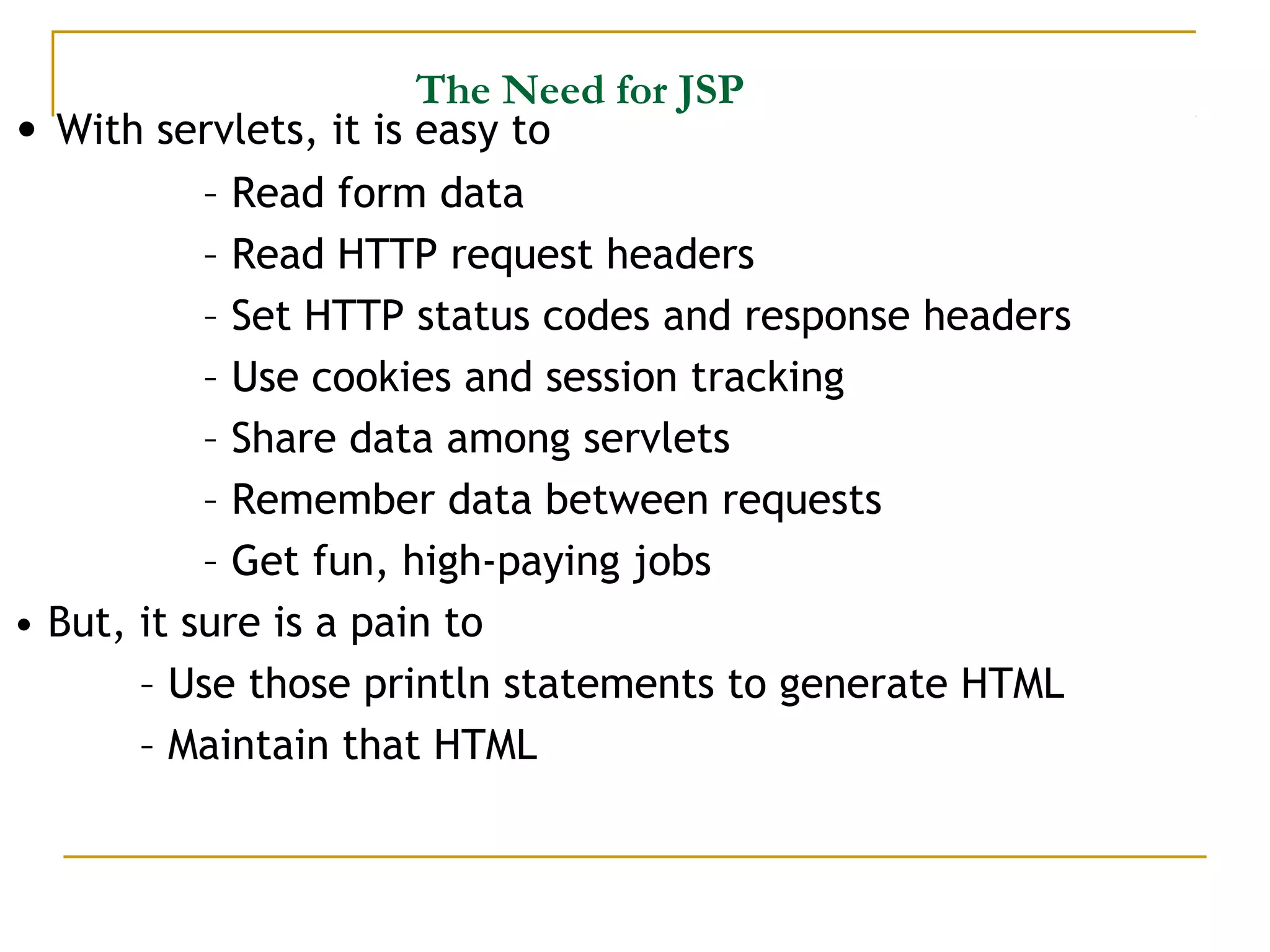 The Need for JSP

• With servlets, it is easy to
– Read form data
– Read HTTP request headers
– Set HTTP status codes and response headers
– Use cookies and session tracking
– Share data among servlets
– Remember data between requests
– Get fun, high-paying jobs
• But, it sure is a pain to
– Use those println statements to generate HTML
– Maintain that HTML